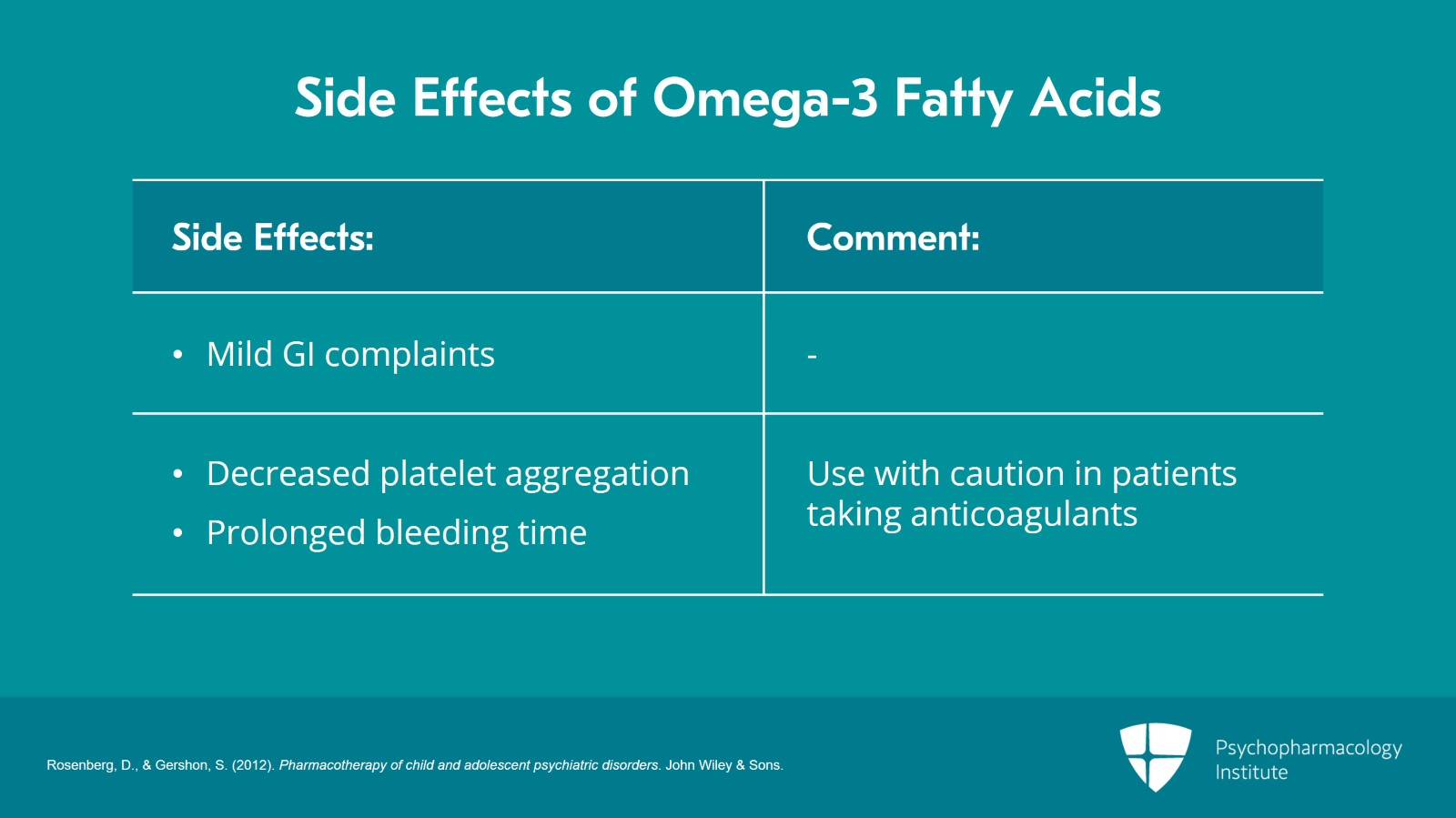 Side Effects of Omega-3 Fatty Acids

| Side Effects: | Comment: |
|---|---|
| • Mild GI complaints | - |
| • Decreased platelet aggregation • Prolonged bleeding time | Use with caution in patients taking anticoagulants |

Rosenberg, D., & Gershon, S. (2012). Pharmacotherapy of child and adolescent psychiatric disorders. John Wiley & Sons.

Psychopharmacology Institute